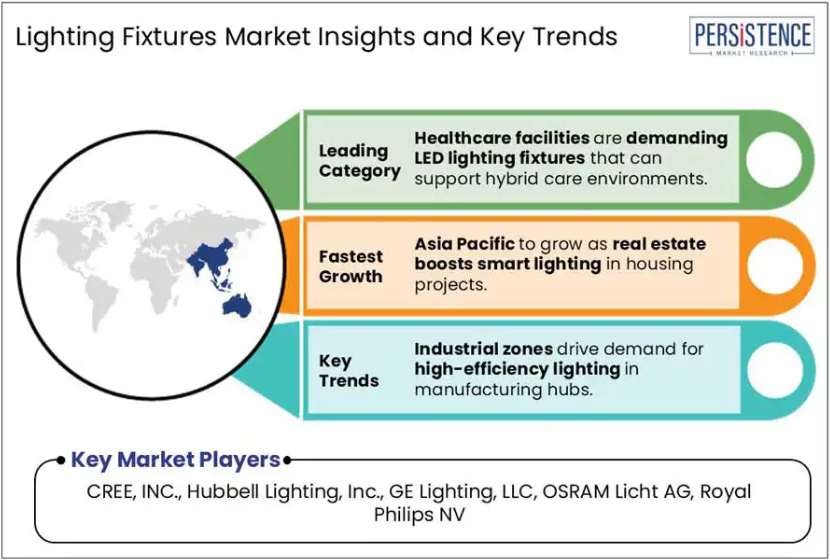 Lighting Fixtures Market Insights and Key Trends

PERSISTENCE
MARKET RESEARCH

Leading Category

Healthcare facilities are demanding LED lighting fixtures that can support hybrid care environments.

Fastest Growth

Asia Pacific to grow as real estate boosts smart lighting in housing projects.

Key Trends

Industrial zones drive demand for high-efficiency lighting in manufacturing hubs.

Key Market Players

CREE, INC., Hubbell Lighting, Inc., GE Lighting, LLC, OSRAM Licht AG, Royal Philips NV